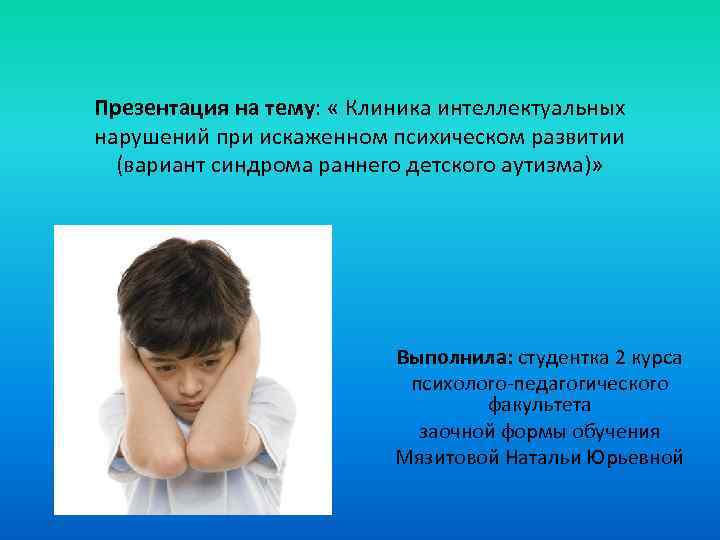 Презентация на тему: « Клиника интеллектуальных нарушений при искаженном психическом развитии (вариант синдрома раннего детского аутизма)»

Выполнила: студентка 2 курса психолого-педагогического факультета заочной формы обучения Мязитовой Натальи Юрьевной